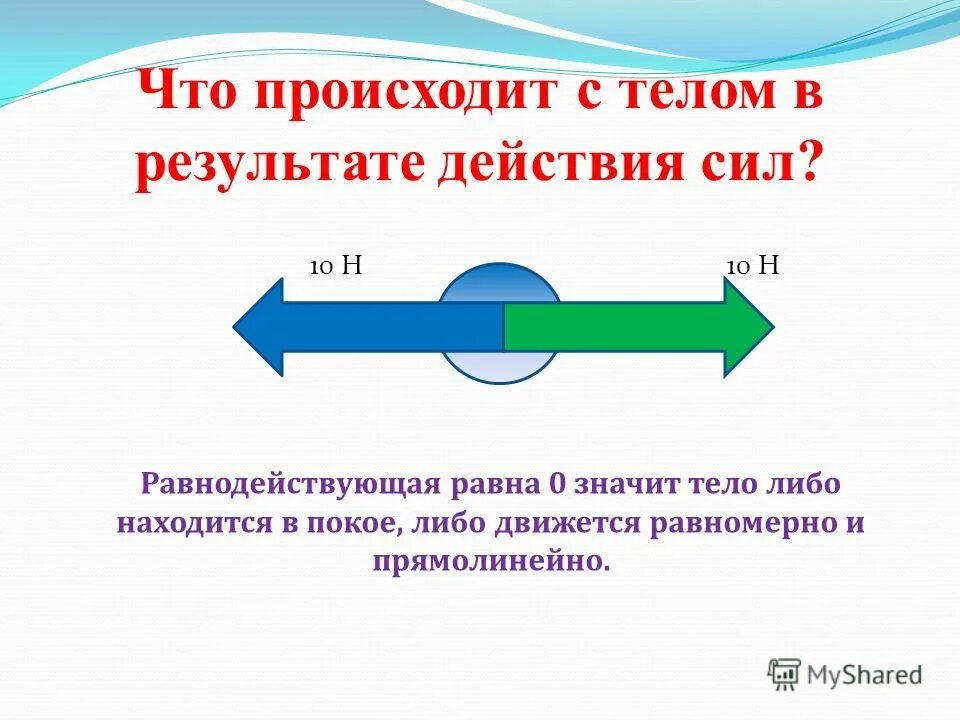 Что происходит с телом в результате действия сил?

10 Н

10 Н

Равнодействующая равна 0 значит тело либо находится в покое, либо движется равномерно и прямолинейно.

MyShared